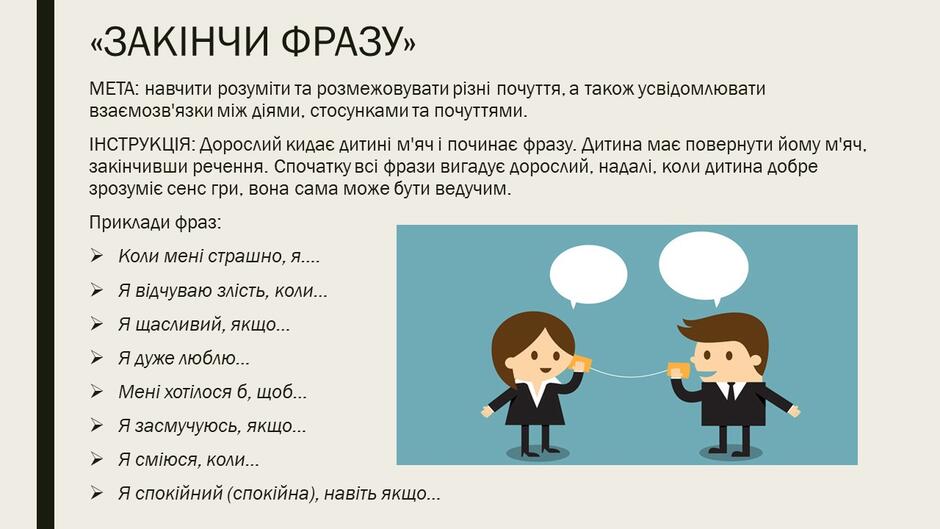 «ЗАКІНЧИ ФРАЗУ»

МЕТА: навчити розуміти та розмежовувати різні почуття, а також усвідомлювати взаємозв'язки між діями, стосунками та почуттями.

ІНСТРУКЦІЯ: Дорослий кидає дитині м'яч і починає фразу. Дитина має повернути йому м'яч, закінчивши речення. Спочатку всі фрази вигадує дорослий, надалі, коли дитина добре зрозуміє сенс гри, вона сама може бути ведучим.

Приклади фраз:

➢ Коли мені страшно, я....
➢ Я відчуваю злість, коли...
➢ Я щасливий, якщо...
➢ Я дуже люблю...
➢ Мені хотілося б, щоб...
➢ Я засмучуюсь, якщо...
➢ Я сміюся, коли...
➢ Я спокійний (спокійна), навіть якщо...